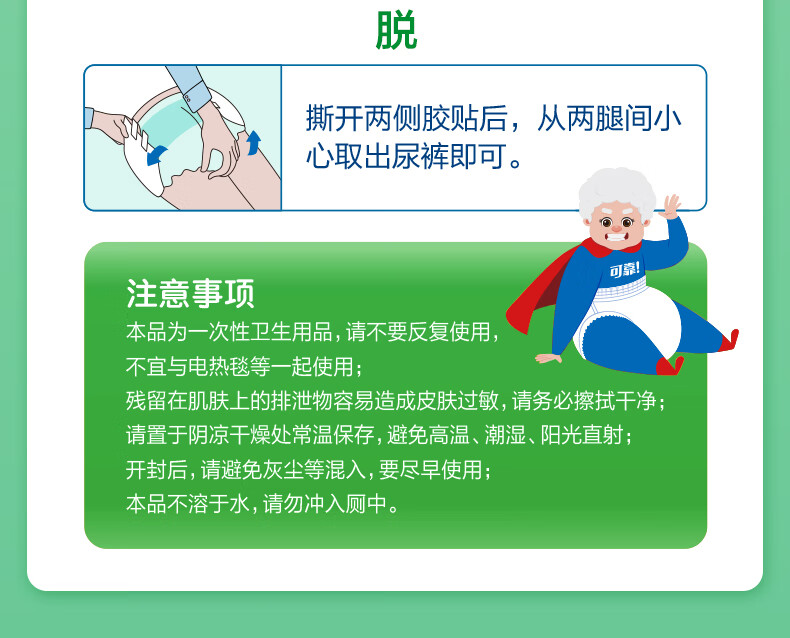 脱

撕开两侧胶贴后，从两腿间小心取出尿裤即可。

可靠!

注意事项
本品为一次性卫生用品，请不要反复使用，
不宜与电热毯等一起使用；
残留在肌肤上的排泄物容易造成皮肤过敏，请务必擦拭干净；
请置于阴凉干燥处常温保存，避免高温、潮湿、阳光直射；
开封后，请避免灰尘等混入，要尽早使用；
本品不溶于水，请勿冲入厕中。